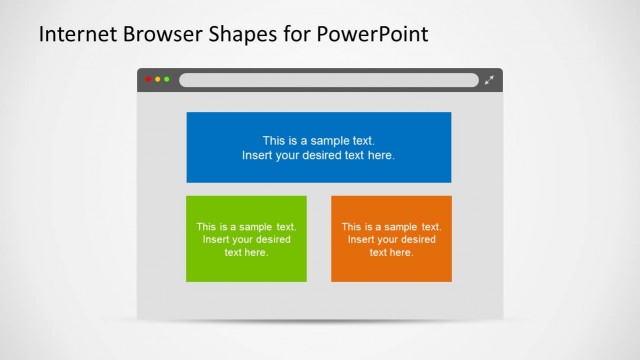 Internet Browser Shapes for PowerPoint

This is a sample text.
Insert your desired text here.

This is a sample text.
Insert your desired text here.

This is a sample text.
Insert your desired text here.